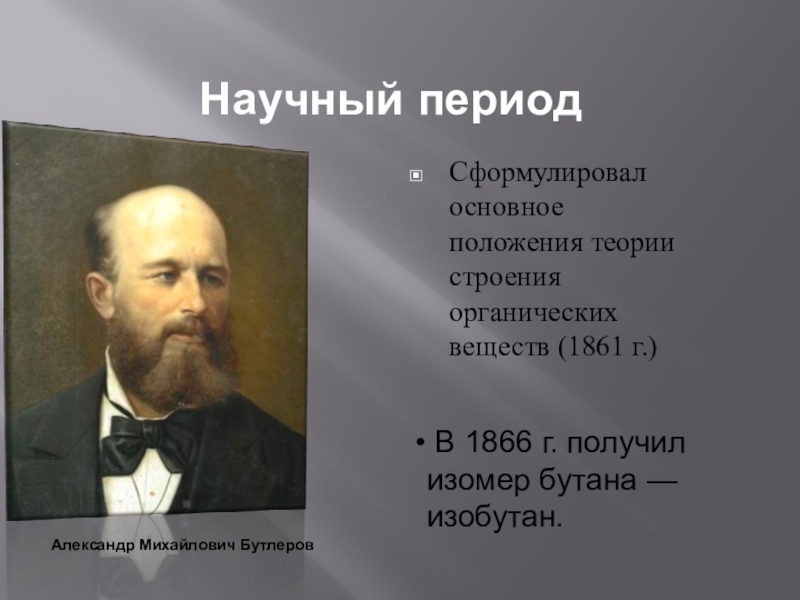 Научный период

Сформулировал основное положения теории строения органических веществ (1861 г.)

• В 1866 г. получил изомер бутана — изобутан.

Александр Михайлович Бутлеров